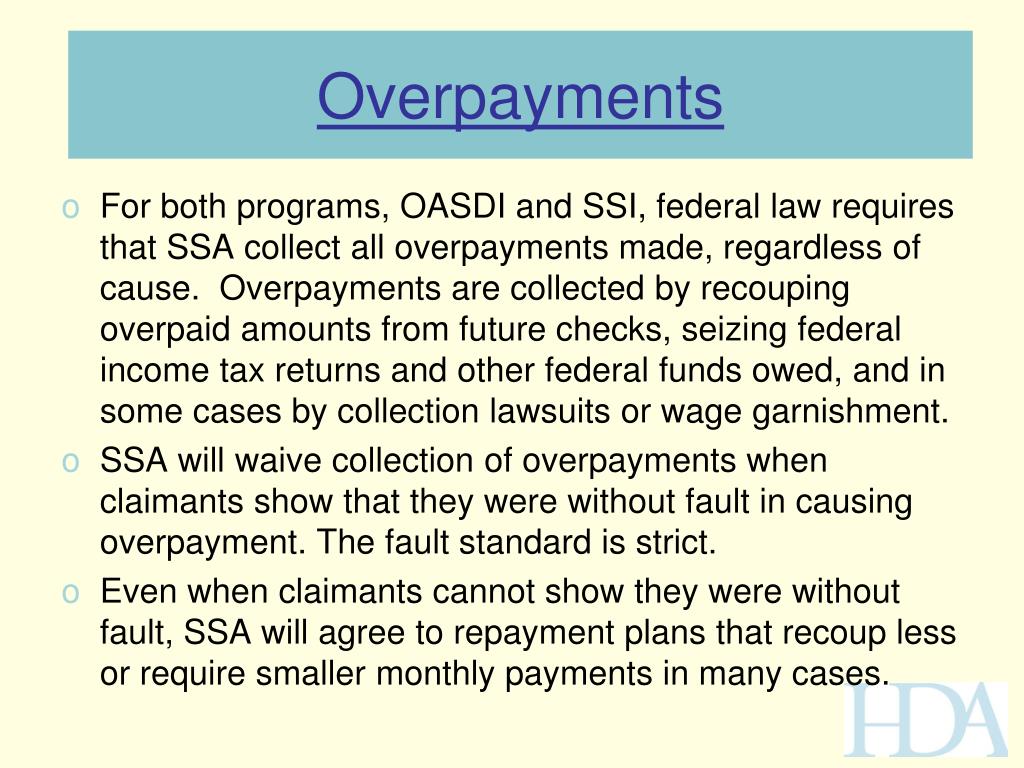 Overpayments

o For both programs, OASDI and SSI, federal law requires that SSA collect all overpayments made, regardless of cause. Overpayments are collected by recouping overpaid amounts from future checks, seizing federal income tax returns and other federal funds owed, and in some cases by collection lawsuits or wage garnishment.

o SSA will waive collection of overpayments when claimants show that they were without fault in causing overpayment. The fault standard is strict.

o Even when claimants cannot show they were without fault, SSA will agree to repayment plans that recoup less or require smaller monthly payments in many cases.

HDA